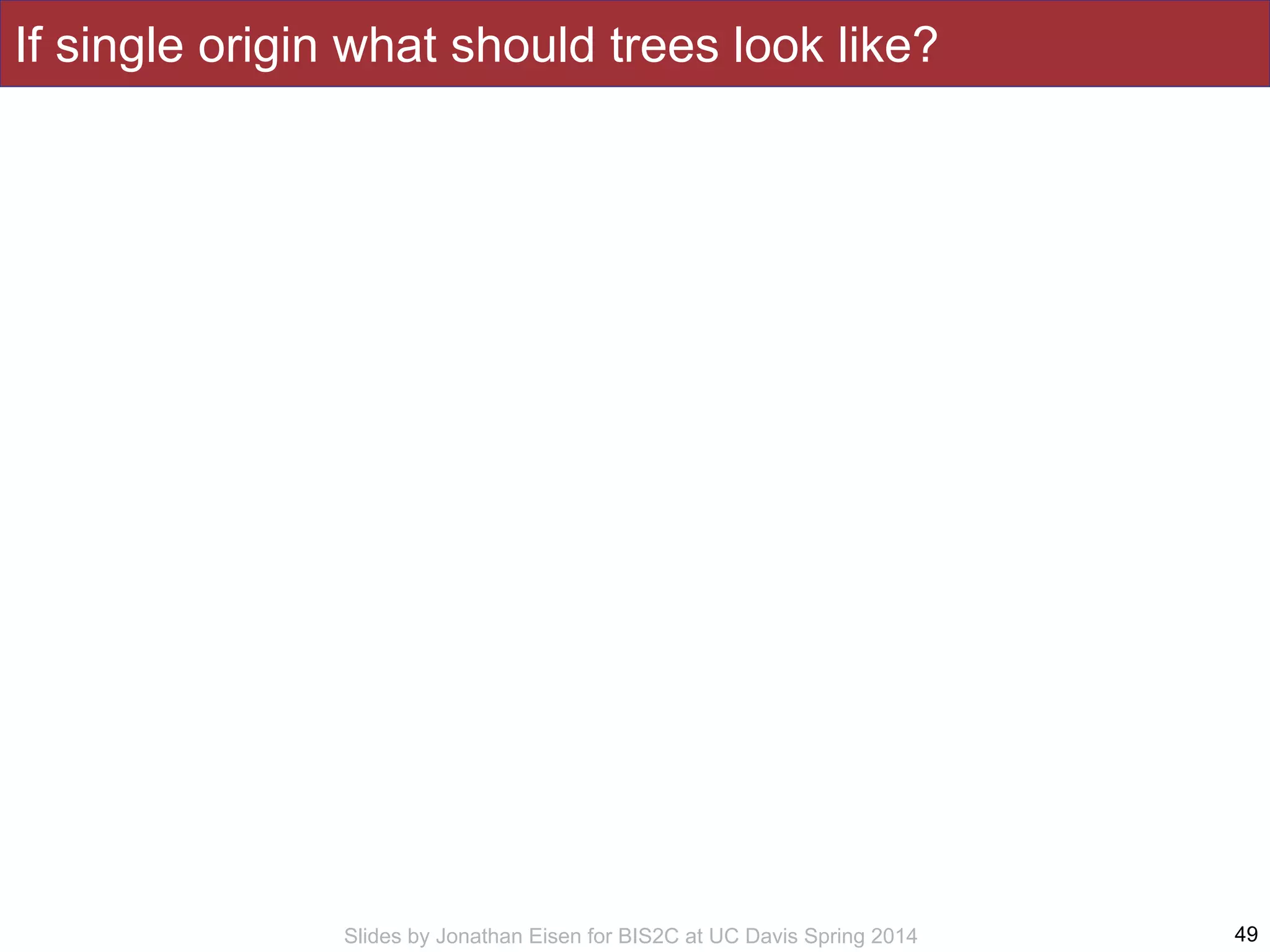 If single origin what should trees look like?

Slides by Jonathan Eisen for BIS2C at UC Davis Spring 2014

49